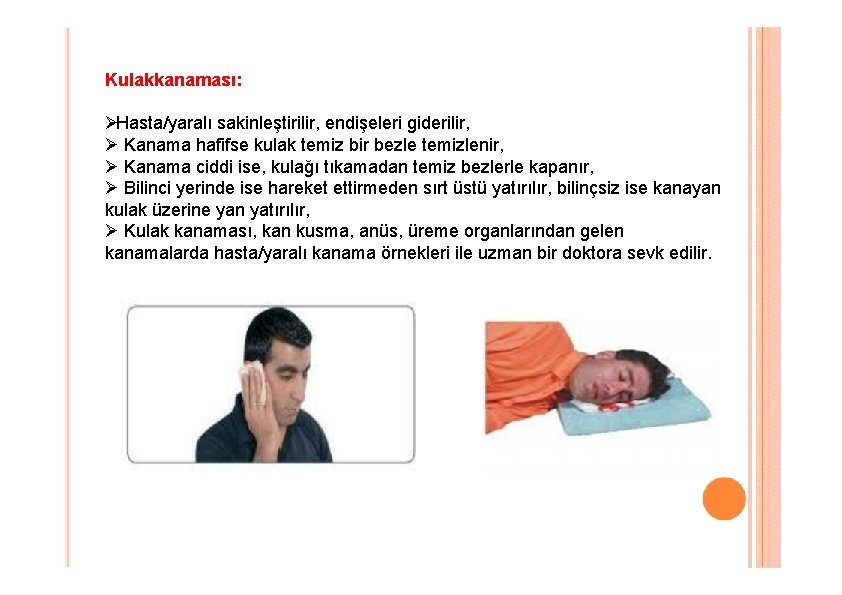 Kulakkanaması:

➢Hasta/yaralı sakinleştirilir, endişeleri giderilir,
➢ Kanama hafifse kulak temiz bir bezle temizlenir,
➢ Kanama ciddi ise, kulağı tıkamadan temiz bezlerle kapanır,
➢ Bilinci yerinde ise hareket ettirmeden sırt üstü yatırılır, bilinçsiz ise kanayan kulak üzerine yan yatırılır,
➢ Kulak kanaması, kan kusma, anüs, üreme organlarından gelen kanamalarda hasta/yaralı kanama örnekleri ile uzman bir doktora sevk edilir.